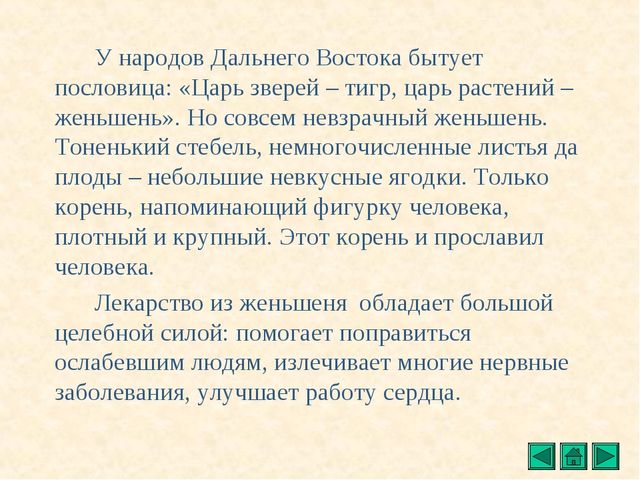 У народов Дальнего Востока бытует пословица: «Царь зверей – тигр, царь растений – женьшень». Но совсем невзрачный женьшень. Тоненький стебель, немногочисленные листья да плоды – небольшие невкусные ягодки. Только корень, напоминающий фигурку человека, плотный и крупный. Этот корень и прославил человека.

Лекарство из женьшеня обладает большой целебной силой: помогает поправиться ослабевшим людям, излечивает многие нервные заболевания, улучшает работу сердца.